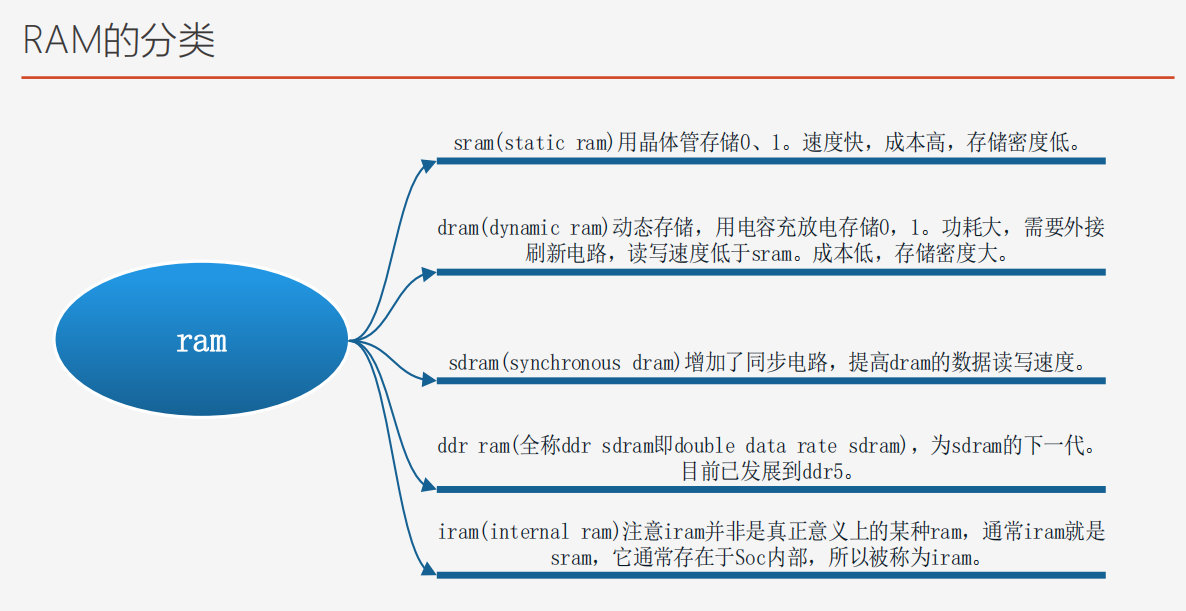 RAM的分类

ram

sram(static ram)用晶体管存储0、1。速度快，成本高，存储密度低。

dram(dynamic ram)动态存储，用电容充放电存储0，1。功耗大，需要外接刷新电路，读写速度低于sram。成本低，存储密度大。

sdram(synchronous dram)增加了同步电路，提高dram的数据读写速度。

ddr ram(全称ddr sdram即double data rate sdram)，为sdram的下一代。目前已发展到ddr5。

iram(internal ram)注意iram并非是真正意义上的某种ram，通常iram就是sram，它通常存在于Soc内部，所以被称为iram。